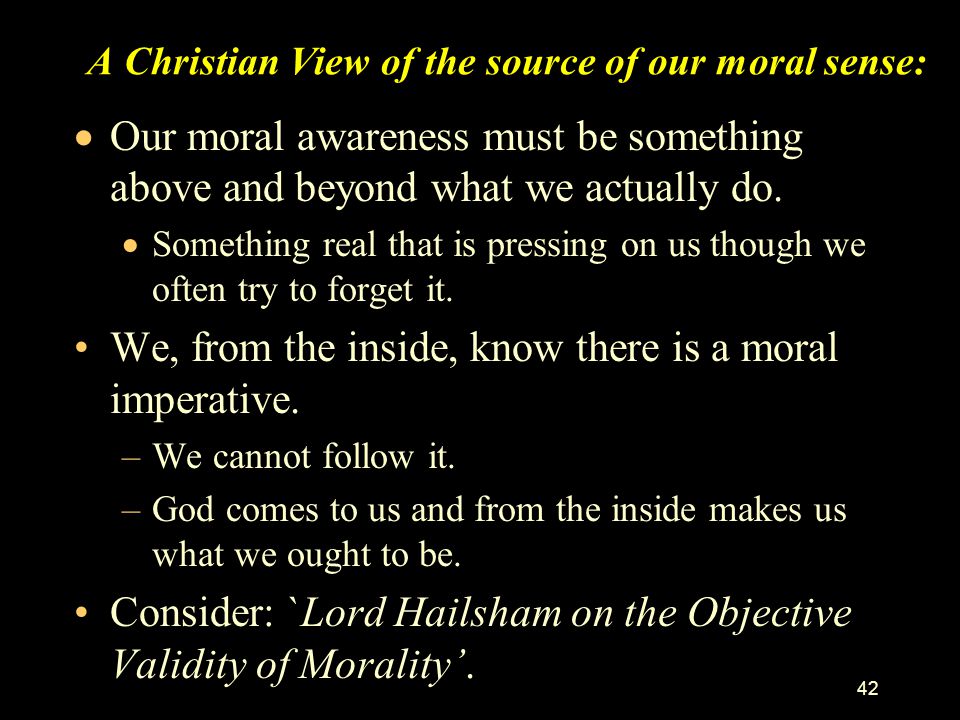 A Christian View of the source of our moral sense:

• Our moral awareness must be something above and beyond what we actually do.
  • Something real that is pressing on us though we often try to forget it.
• We, from the inside, know there is a moral imperative.
  – We cannot follow it.
  – God comes to us and from the inside makes us what we ought to be.
• Consider: `Lord Hailsham on the Objective Validity of Morality'.

42